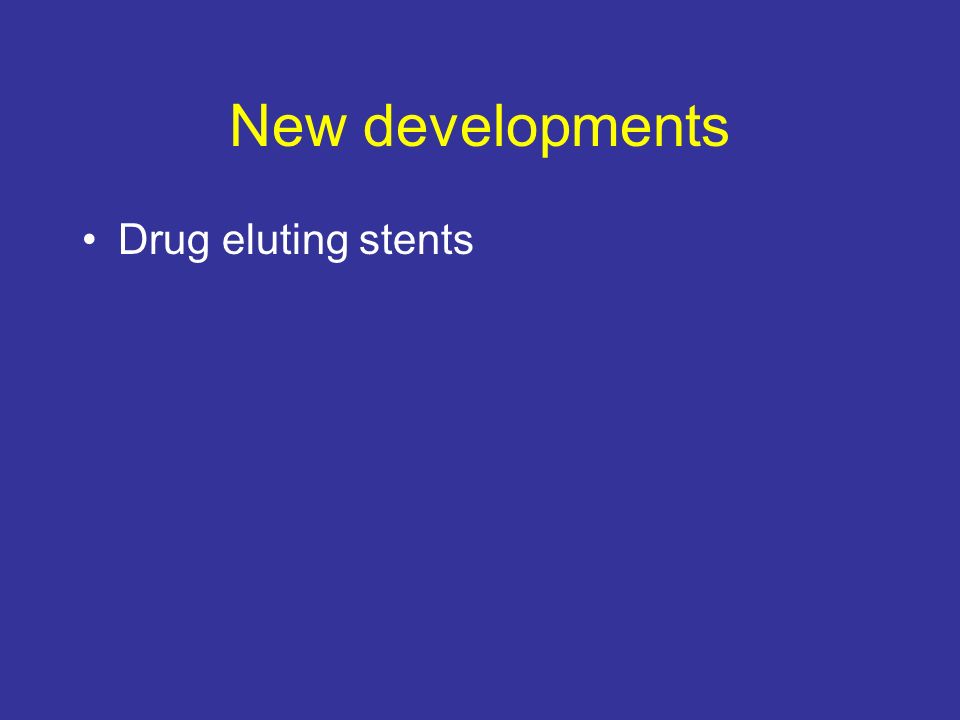 New developments

• Drug eluting stents